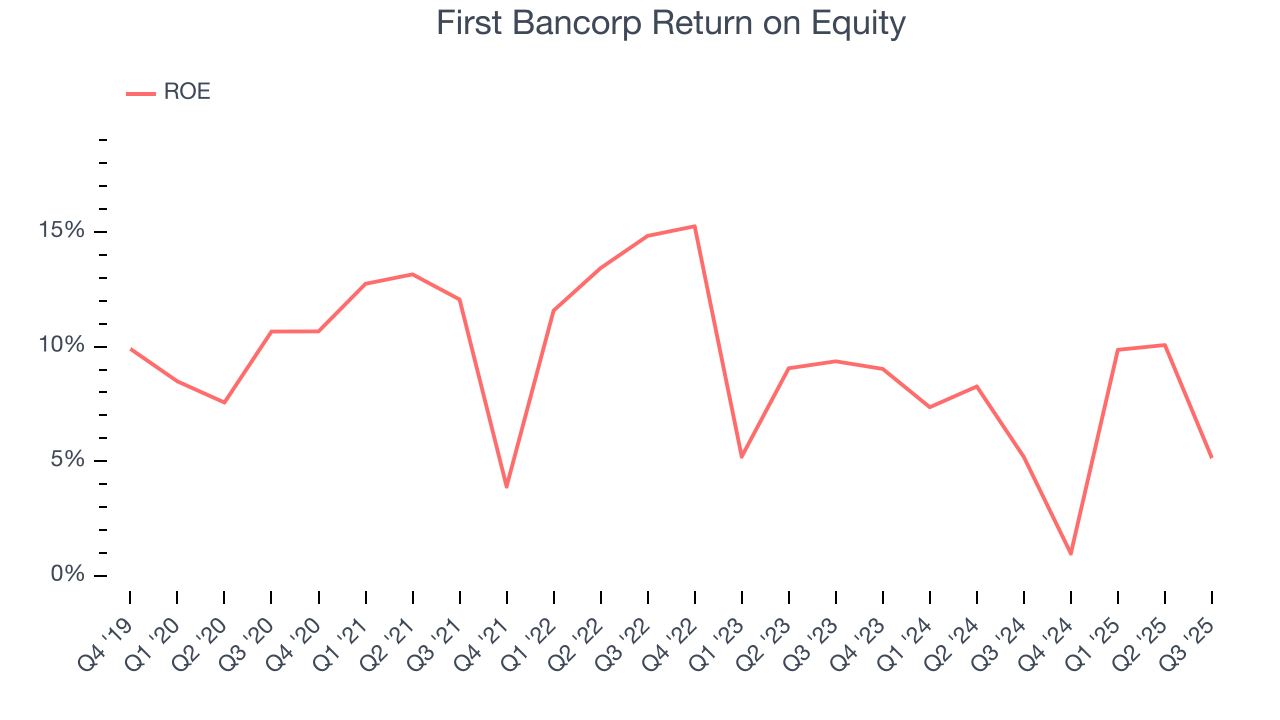 First Bancorp Return on Equity

ROE

15%
10%
5%
0%

Q4 '19
Q1 '20
Q2 '20
Q3 '20
Q4 '20
Q1 '21
Q2 '21
Q3 '21
Q4 '21
Q1 '22
Q2 '22
Q3 '22
Q4 '22
Q1 '23
Q2 '23
Q3 '23
Q4 '23
Q1 '24
Q2 '24
Q3 '24
Q4 '24
Q1 '25
Q2 '25
Q3 '25